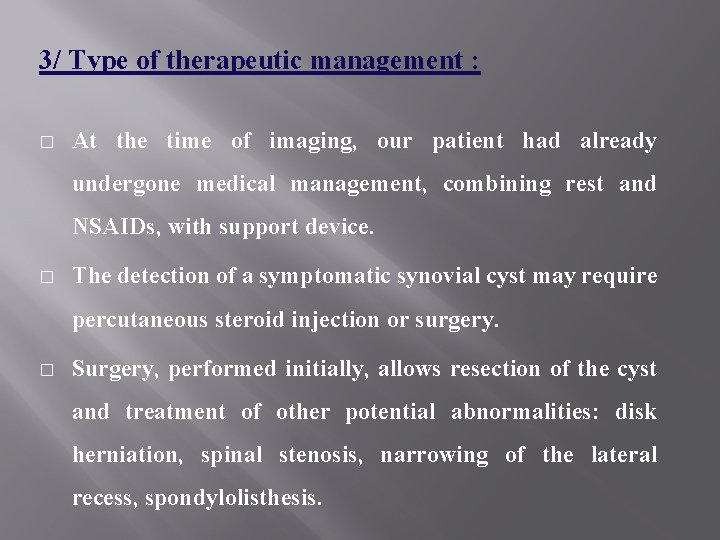 3/ Type of therapeutic management :

□ At the time of imaging, our patient had already undergone medical management, combining rest and NSAIDs, with support device.

□ The detection of a symptomatic synovial cyst may require percutaneous steroid injection or surgery.

□ Surgery, performed initially, allows resection of the cyst and treatment of other potential abnormalities: disk herniation, spinal stenosis, narrowing of the lateral recess, spondylolisthesis.